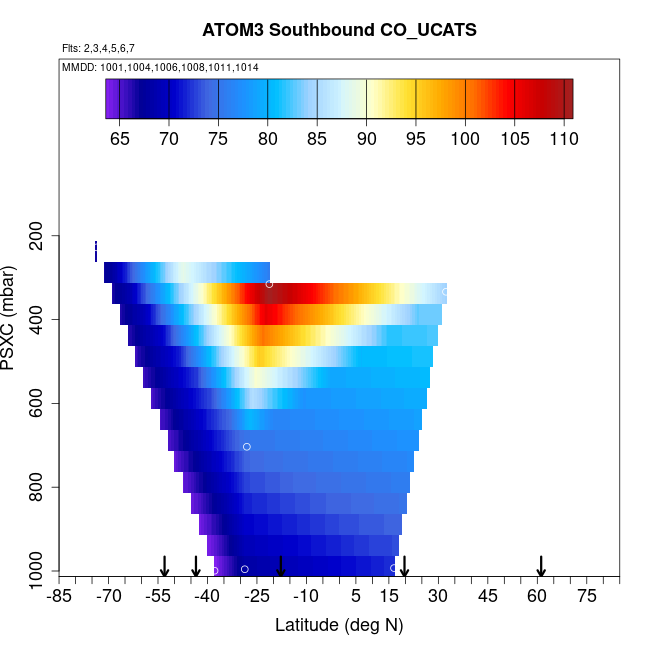 ATOM3 Southbound CO_UCATS

Flts: 2,3,4,5,6,7

MMDD: 1001,1004,1006,1008,1011,1014

65 70 75 80 85 90 95 100 105 110

PSXC (mbar)

200
400
600
800
1000

-85 -70 -55 -40 -25 -10 5 15 30 45 60 75

Latitude (deg N)